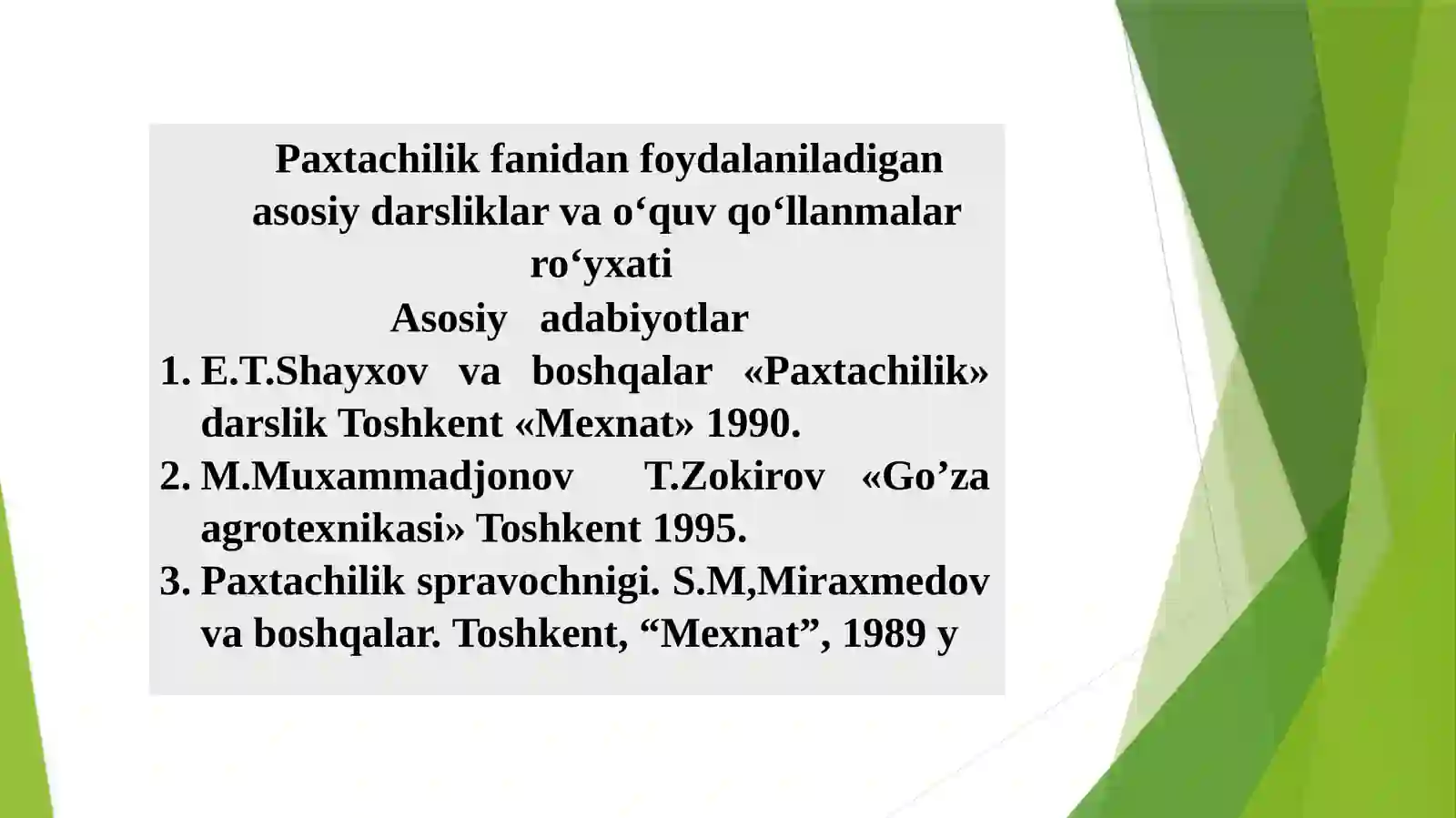 Paxtachilik fanidan foydalaniladigan asosiy darsliklar va o‘quv qo‘llanmalar ro‘yxati

Asosiy adabiyotlar

1. E.T.Shayxov va boshqalar «Paxtachilik» darslik Toshkent «Mexnat» 1990.
2. M.Muxammadjonov T.Zokirov «Go’za agrotexnikasi» Toshkent 1995.
3. Paxtachilik spravochnigi. S.M,Miraxmedov va boshqalar. Toshkent, “Mexnat”, 1989 y